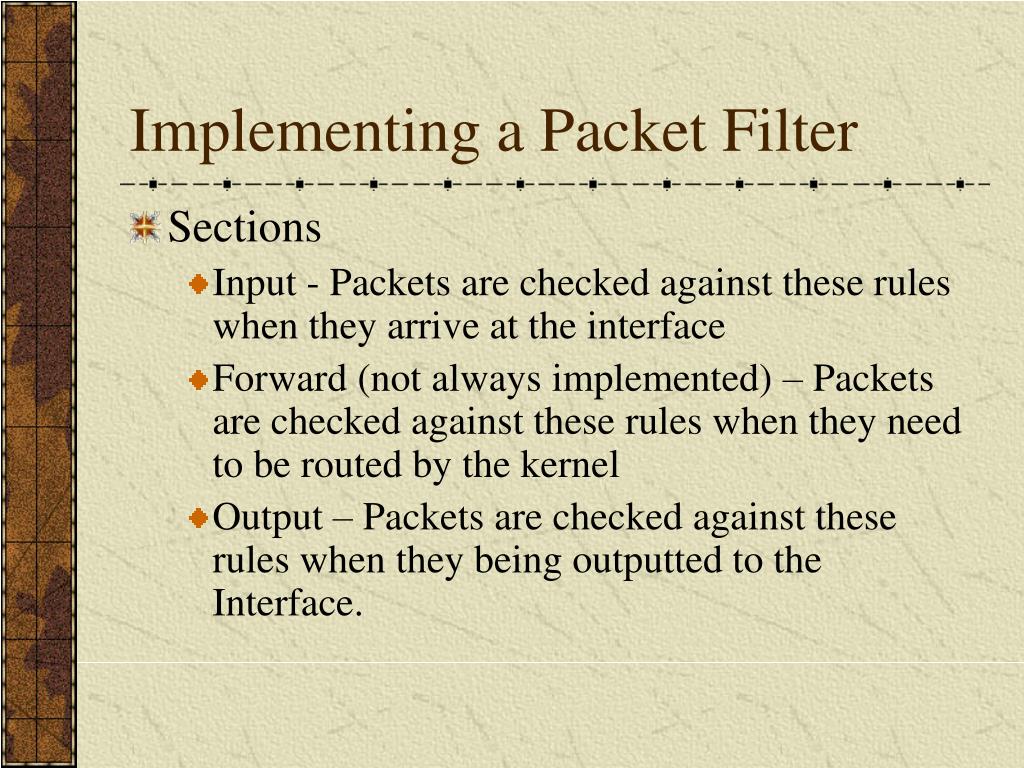 Implementing a Packet Filter

Sections

Input - Packets are checked against these rules when they arrive at the interface

Forward (not always implemented) – Packets are checked against these rules when they need to be routed by the kernel

Output – Packets are checked against these rules when they being outputted to the Interface.